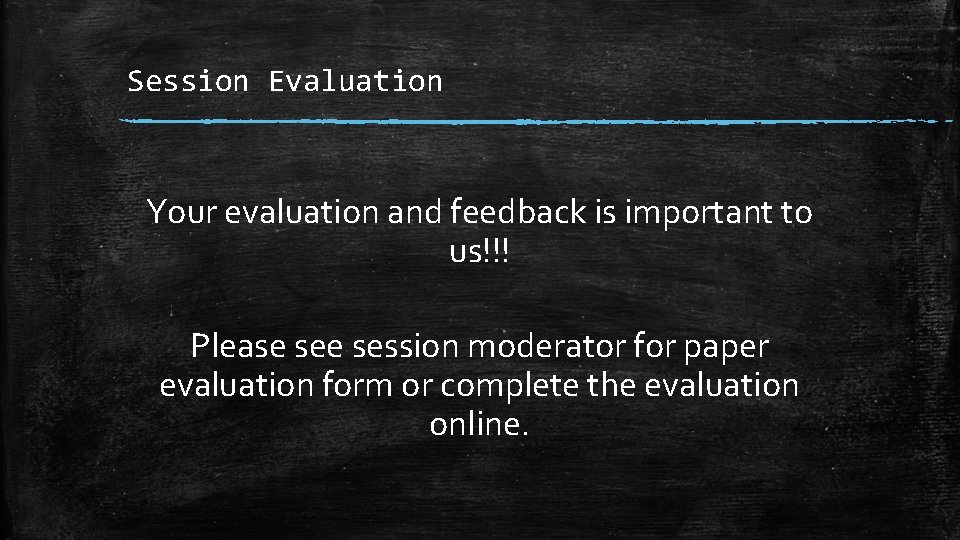 Session Evaluation

Your evaluation and feedback is important to us!!!

Please see session moderator for paper evaluation form or complete the evaluation online.